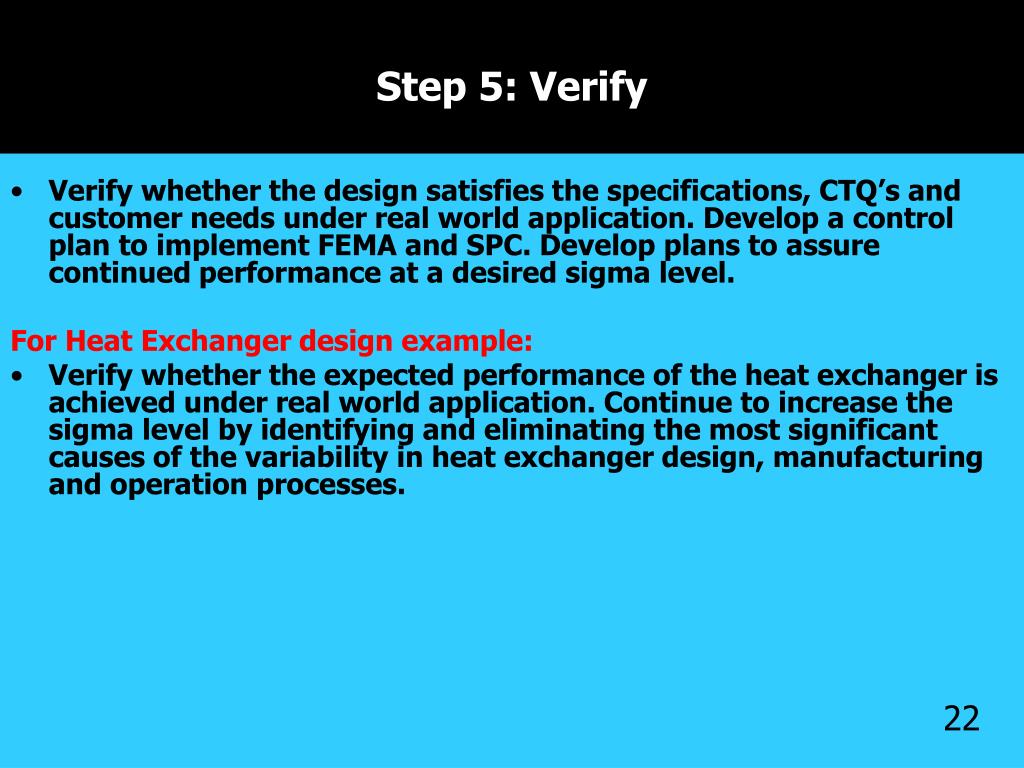 Step 5: Verify

• Verify whether the design satisfies the specifications, CTQ’s and customer needs under real world application. Develop a control plan to implement FEMA and SPC. Develop plans to assure continued performance at a desired sigma level.

For Heat Exchanger design example:

• Verify whether the expected performance of the heat exchanger is achieved under real world application. Continue to increase the sigma level by identifying and eliminating the most significant causes of the variability in heat exchanger design, manufacturing and operation processes.

22